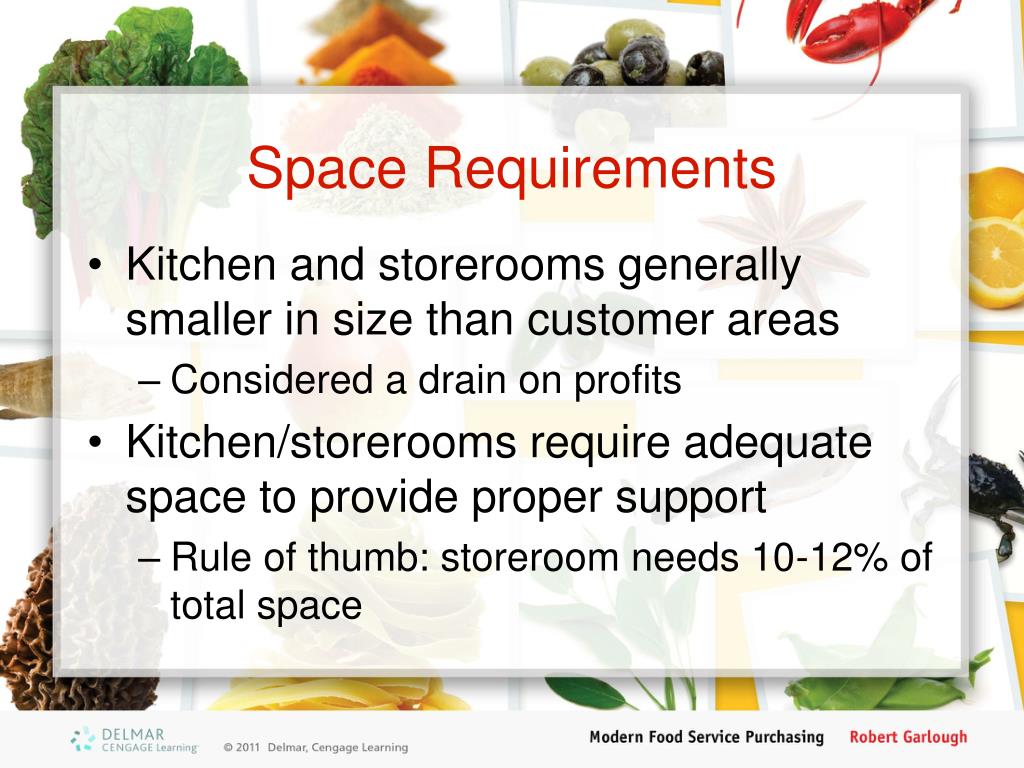 Space Requirements

• Kitchen and storerooms generally smaller in size than customer areas
– Considered a drain on profits
• Kitchen/storerooms require adequate space to provide proper support
– Rule of thumb: storeroom needs 10-12% of total space

DELMAR CENGAGE Learning © 2011 Delmar, Cengage Learning

Modern Food Service Purchasing Robert Garlough